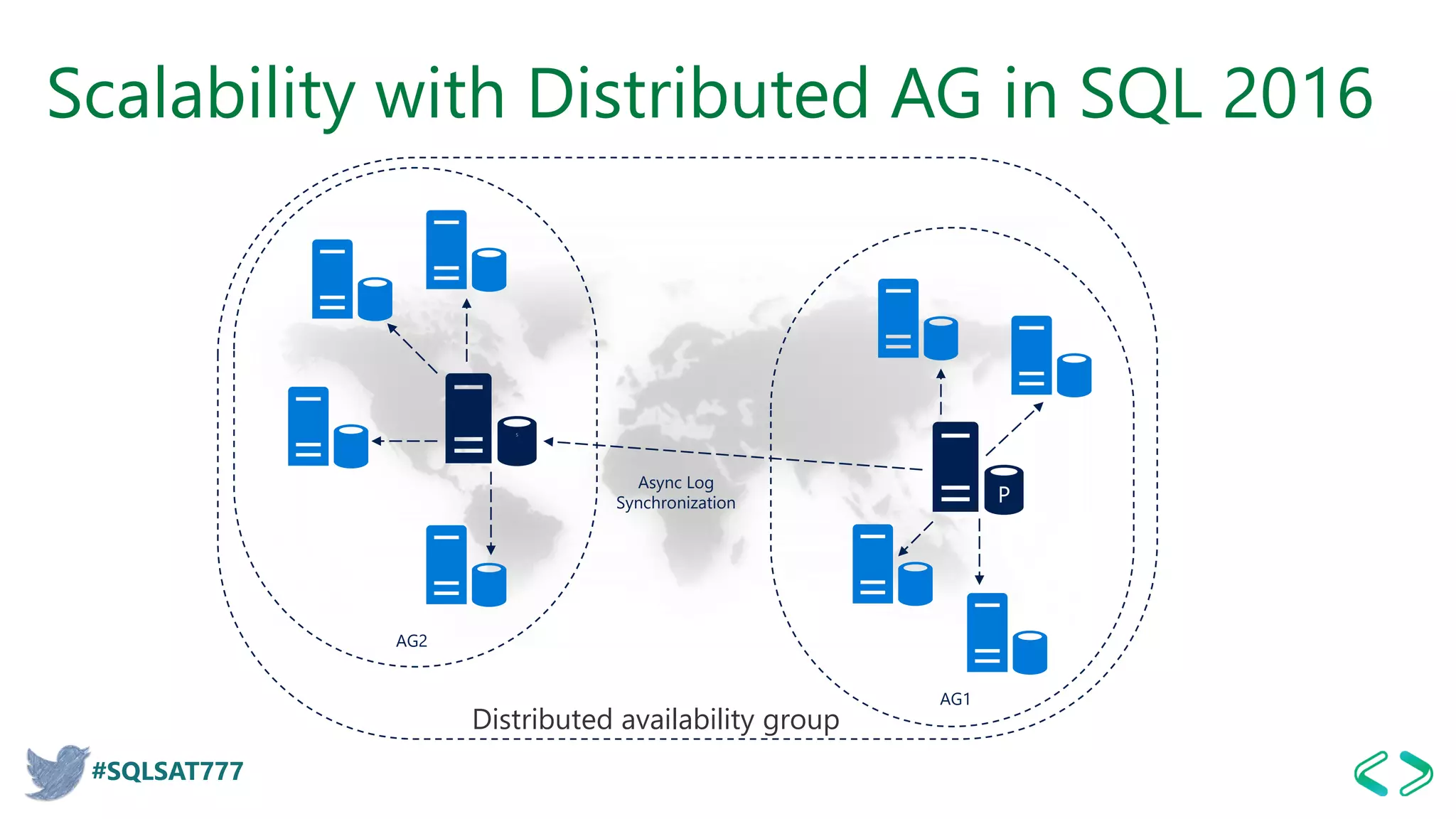 Scalability with Distributed AG in SQL 2016

Async Log Synchronization

P

AG2

AG1

Distributed availability group

#SQLSAT777